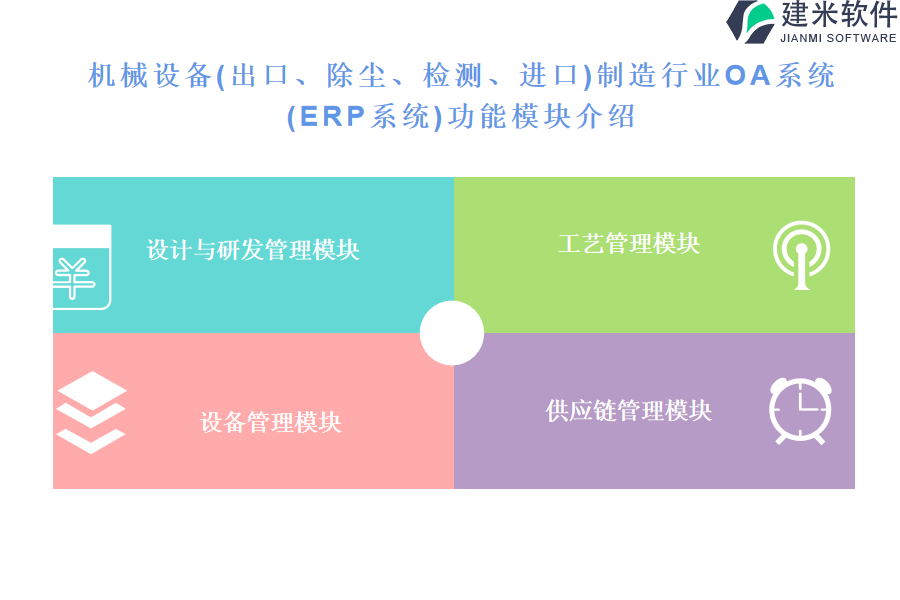 建米软件
JIANMI SOFTWARE

机械设备(出口、除尘、检测、进口)制造行业OA系统(ERP系统)功能模块介绍

设计与研发管理模块

工艺管理模块

设备管理模块

供应链管理模块